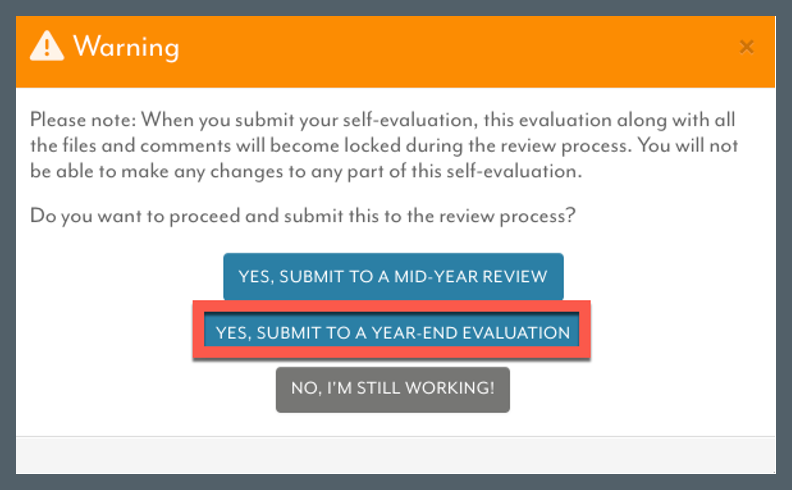 Warning ×

Please note: When you submit your self-evaluation, this evaluation along with all the files and comments will become locked during the review process. You will not be able to make any changes to any part of this self-evaluation.

Do you want to proceed and submit this to the review process?

YES, SUBMIT TO A MID-YEAR REVIEW

YES, SUBMIT TO A YEAR-END EVALUATION

NO, I'M STILL WORKING!